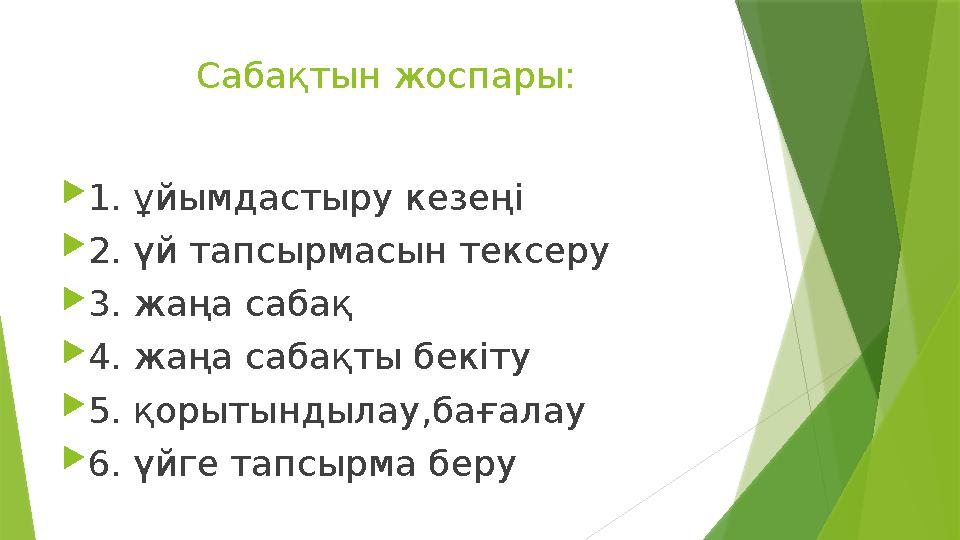 Сабақтын жоспары:

1. ұйымдастыру кезеңі
2. үй тапсырмасын тексеру
3. жаңа сабақ
4. жаңа сабақты бекіту
5. қорытындылау,бағалау
6. үйге тапсырма беру